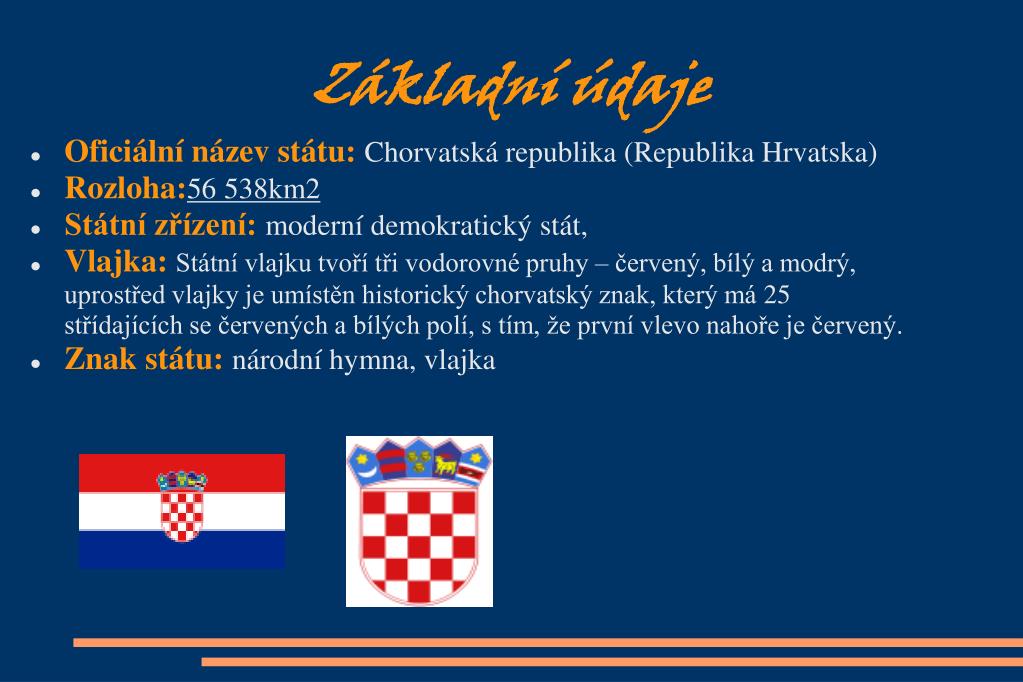 Základní údaje

- Oficiální název státu: Chorvatská republika (Republika Hrvatska)
- Rozloha:56 538km2
- Státní zřízení: moderní demokratický stát,
- Vlajka: Státní vlajku tvoří tři vodorovné pruhy – červený, bílý a modrý, uprostřed vlajky je umístěn historický chorvatský znak, který má 25 střídajících se červených a bílých polí, s tím, že první vlevo nahoře je červený.
- Znak státu: národní hymna, vlajka